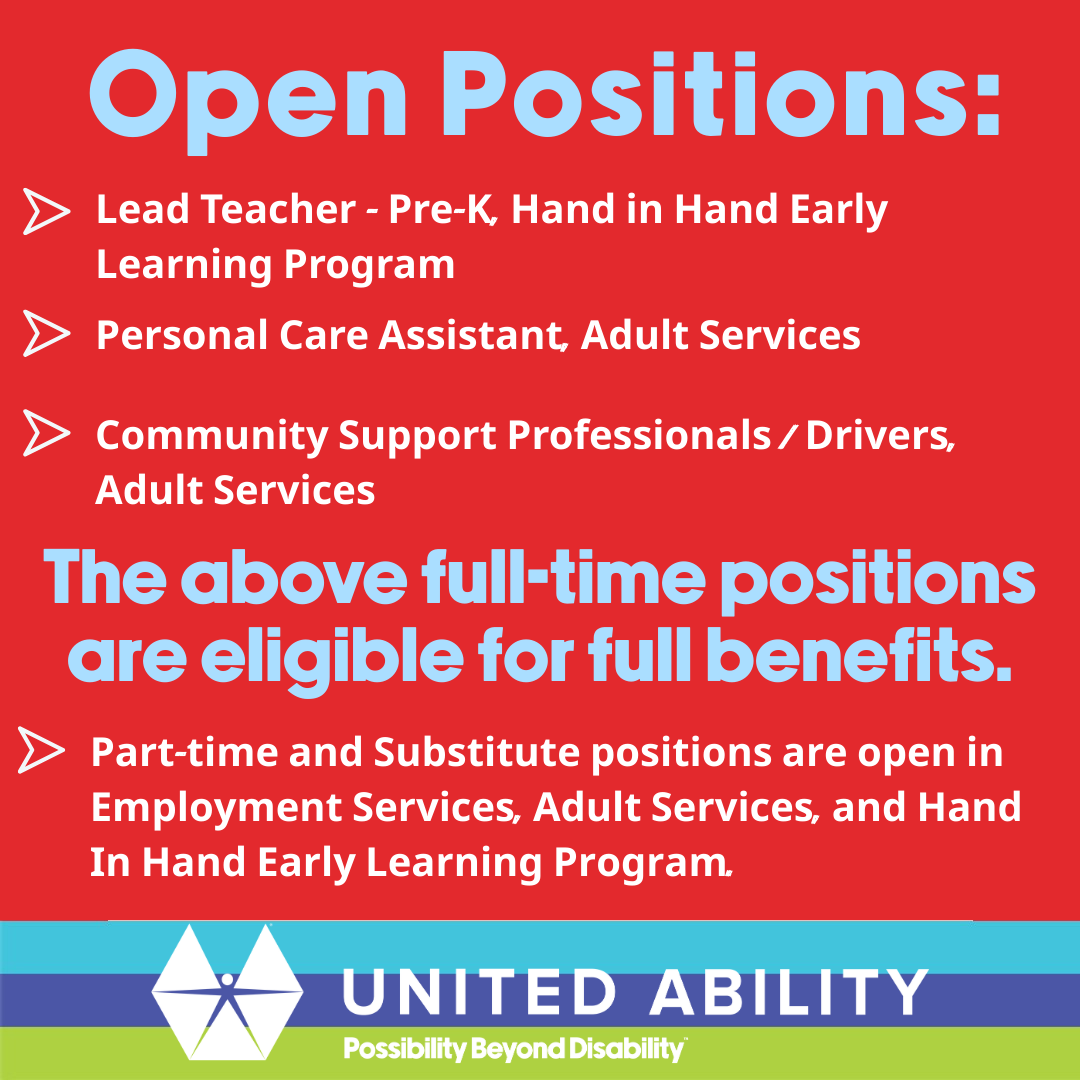 Open Positions:

Lead Teacher - Pre-K, Hand in Hand Early Learning Program

Personal Care Assistant, Adult Services

Community Support Professionals / Drivers, Adult Services

The above full-time positions are eligible for full benefits.

Part-time and Substitute positions are open in Employment Services, Adult Services, and Hand In Hand Early Learning Program.

UNITED ABILITY

Possibility Beyond Disability™